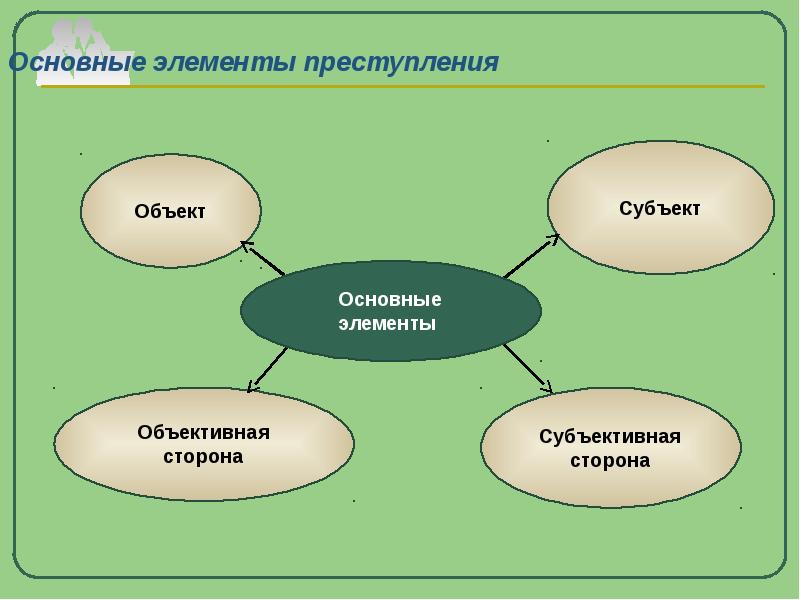 Основные элементы преступления

Объект

Субъект

Основные элементы

Объективная сторона

Субъективная сторона